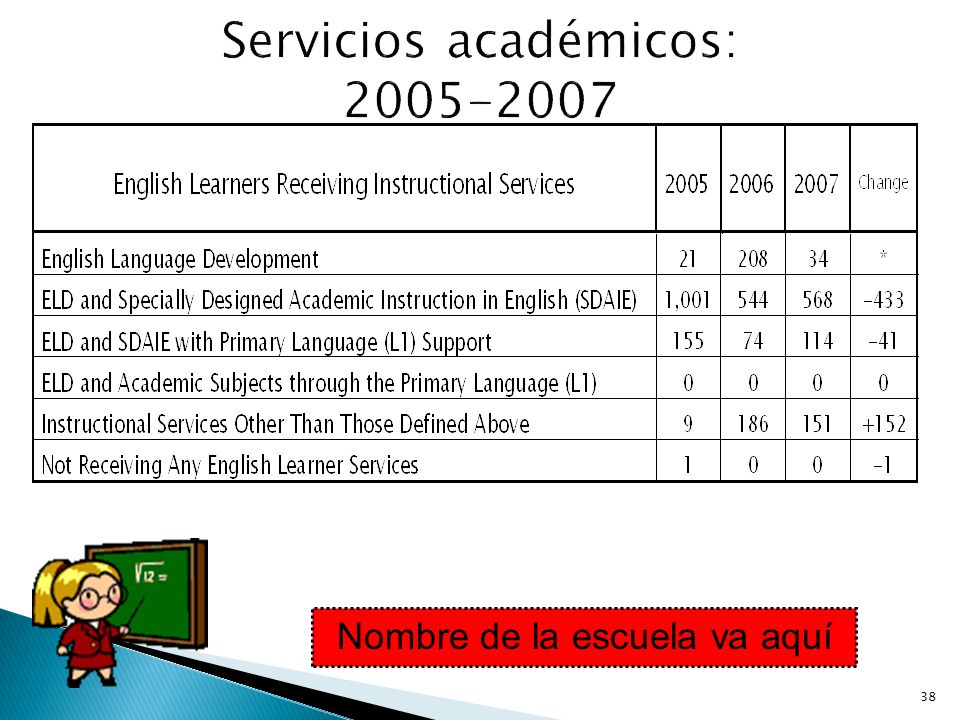 Servicios académicos: 2005-2007

| English Learners Receiving Instructional Services | 2005 | 2006 | 2007 | Change |
|---|---|---|---|---|
| English Language Development | 21 | 208 | 34 | * |
| ELD and Specially Designed Academic Instruction in English (SDAIE) | 1,001 | 544 | 568 | -433 |
| ELD and SDAIE with Primary Language (L1) Support | 155 | 74 | 114 | -41 |
| ELD and Academic Subjects through the Primary Language (L1) | 0 | 0 | 0 | 0 |
| Instructional Services Other Than Those Defined Above | 9 | 186 | 151 | +152 |
| Not Receiving Any English Learner Services | 1 | 0 | 0 | -1 |

$\sqrt{12}=$

Nombre de la escuela va aquí

38